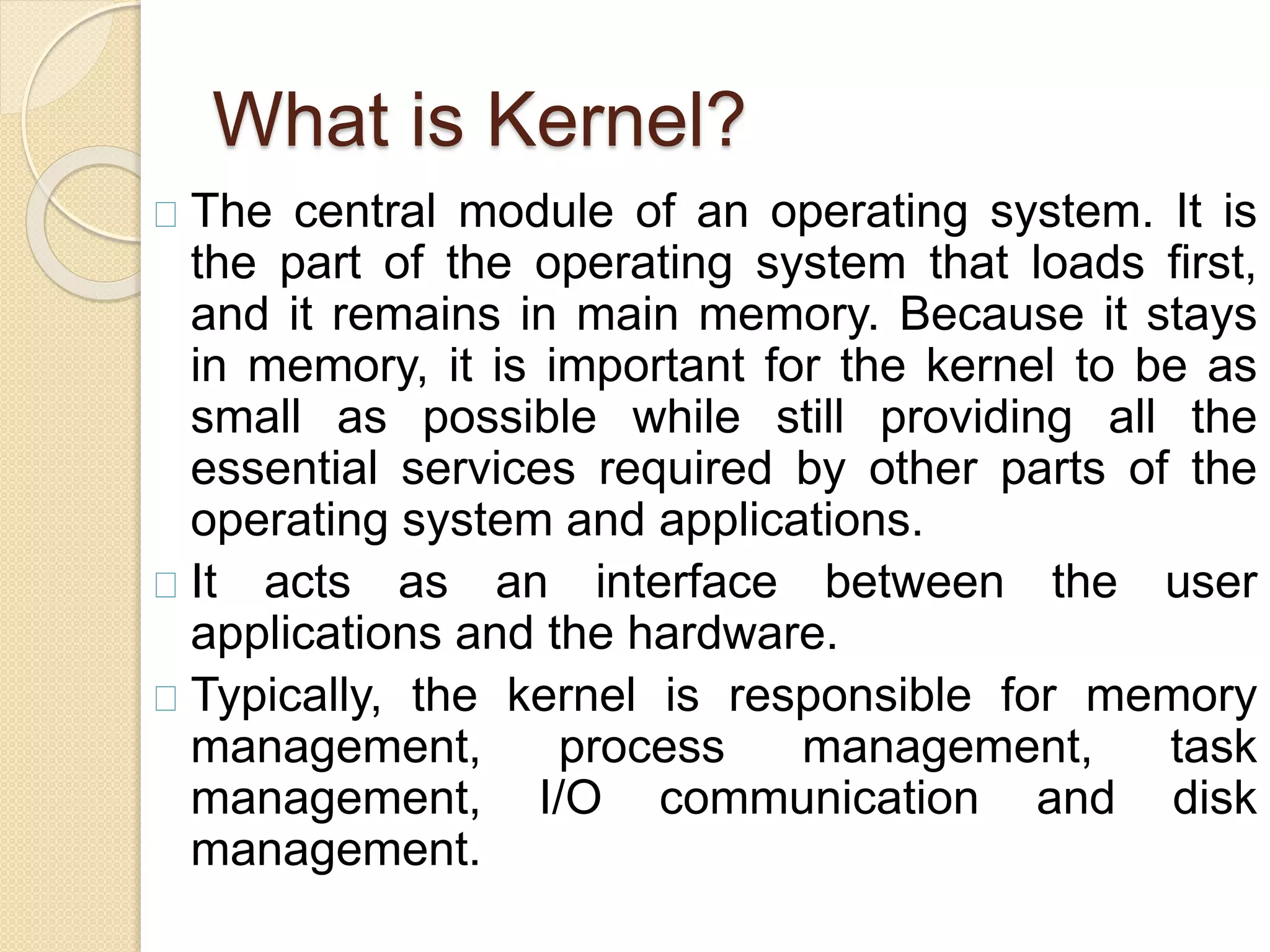 What is Kernel?

The central module of an operating system. It is the part of the operating system that loads first, and it remains in main memory. Because it stays in memory, it is important for the kernel to be as small as possible while still providing all the essential services required by other parts of the operating system and applications.

It acts as an interface between the user applications and the hardware.

Typically, the kernel is responsible for memory management, process management, task management, I/O communication and disk management.